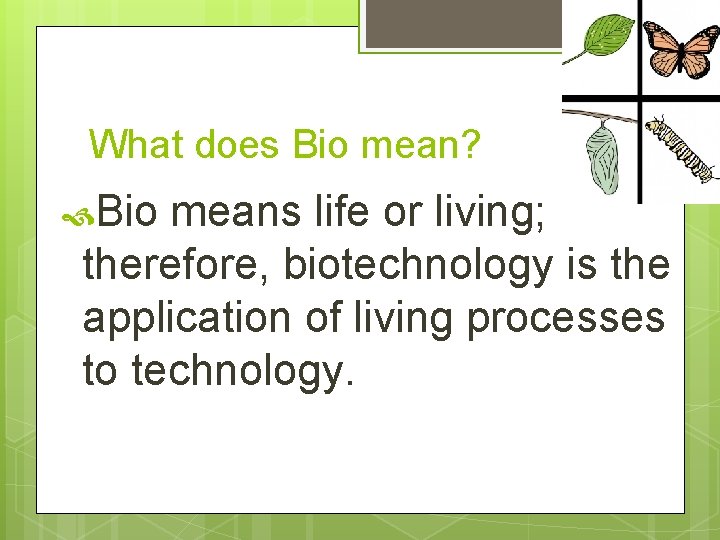 What does Bio mean?

Bio means life or living; therefore, biotechnology is the application of living processes to technology.